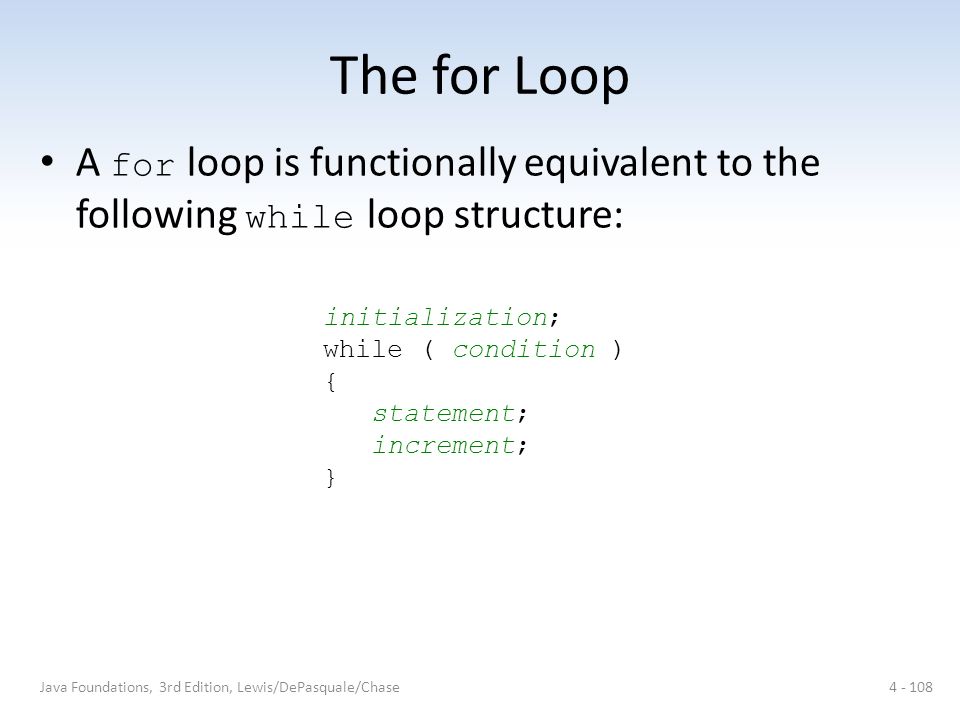 The for Loop

• A for loop is functionally equivalent to the following while loop structure:

initialization;
while ( condition )
{
   statement;
   increment;
}

Java Foundations, 3rd Edition, Lewis/DePasquale/Chase

4 - 108